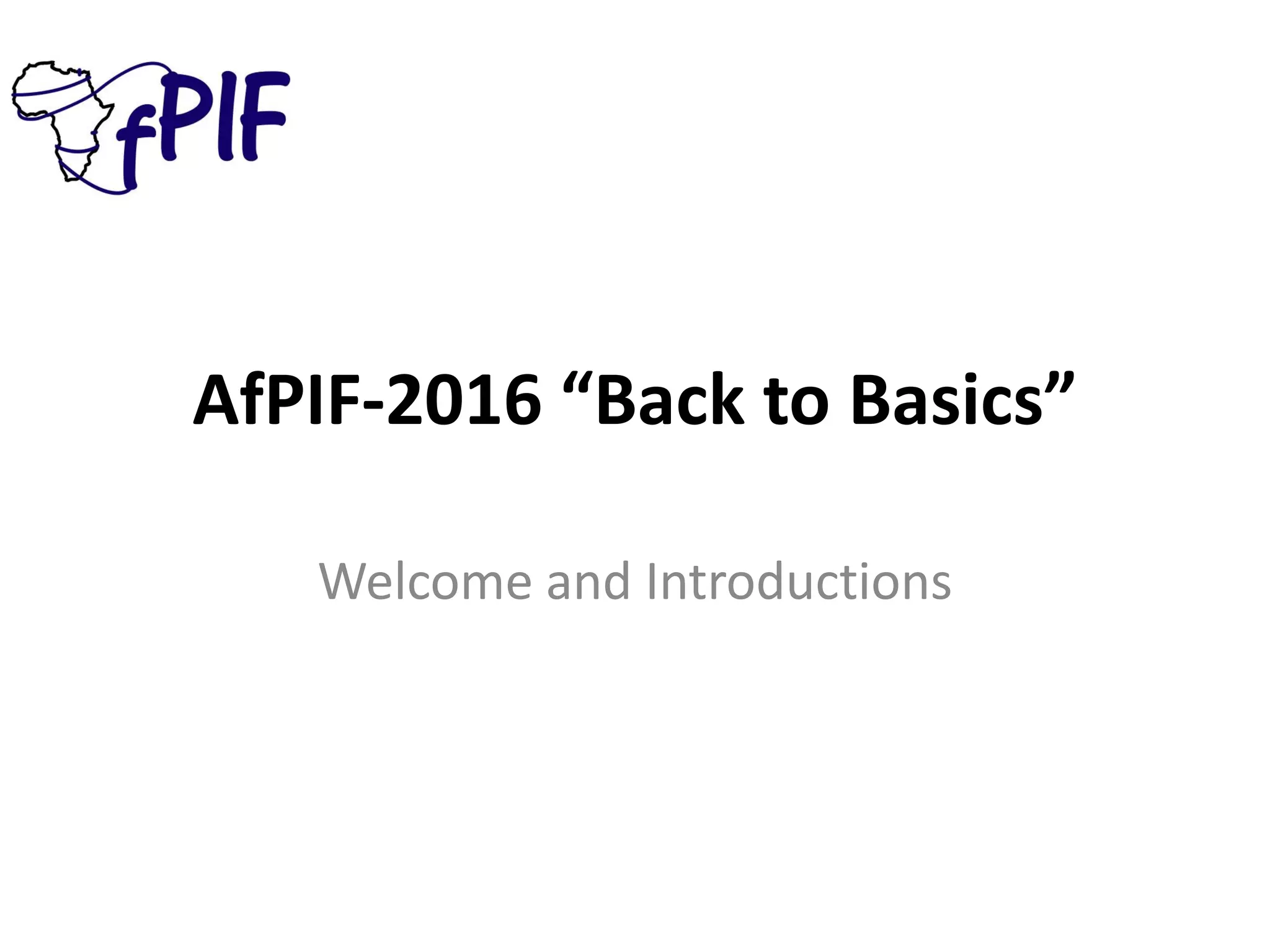 fPIF

AfPIF-2016 “Back to Basics”

Welcome and Introductions